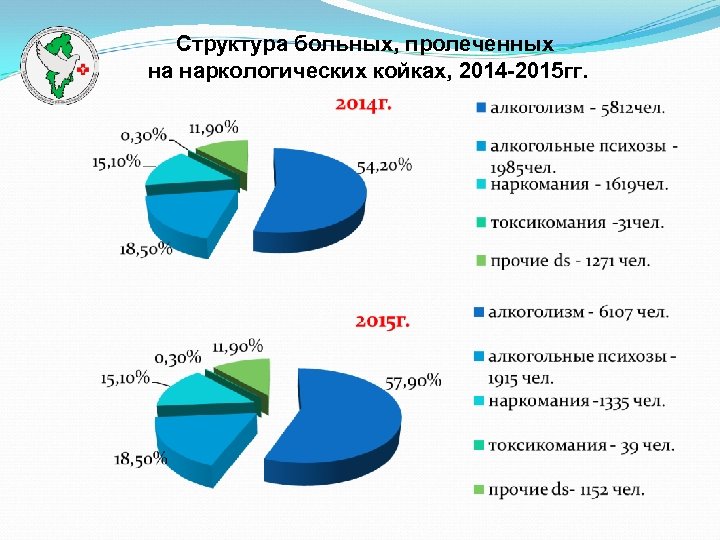 Структура больных, пролеченных на наркологических койках, 2014-2015гг.

2014г.

0,30%
11,90%
15,10%
54,20%
18,50%

алкоголизм - 5812чел.
алкогольные психозы - 1985чел.
наркомания - 1619чел.
токсикомания -31чел.
прочие ds - 1271 чел.

2015г.

0,30%
11,90%
15,10%
57,90%
18,50%

алкоголизм - 6107 чел.
алкогольные психозы - 1915 чел.
наркомания -1335 чел.
токсикомания - 39 чел.
прочие ds- 1152 чел.